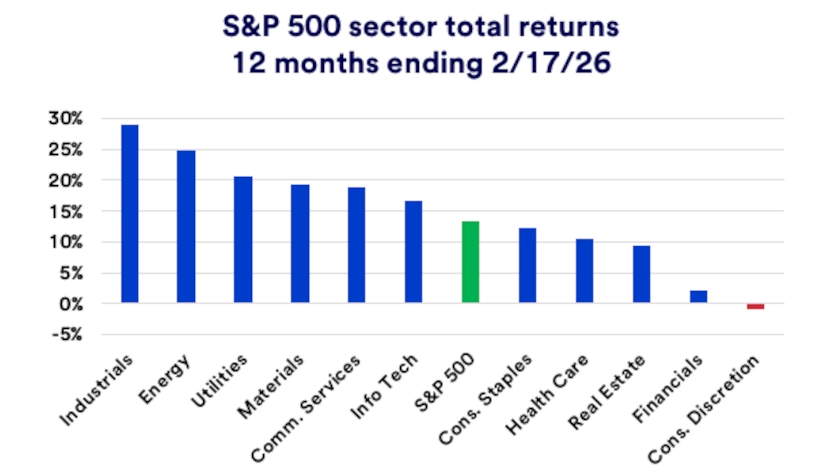 S&P 500 sector total returns
12 months ending 2/17/26

30%
25%
20%
15%
10%
5%
0%
-5%

Industrials
Energy
Utilities
Materials
Comm. Services
Info Tech
S&P 500
Cons. Staples
Health Care
Real Estate
Financials
Cons. Discretion